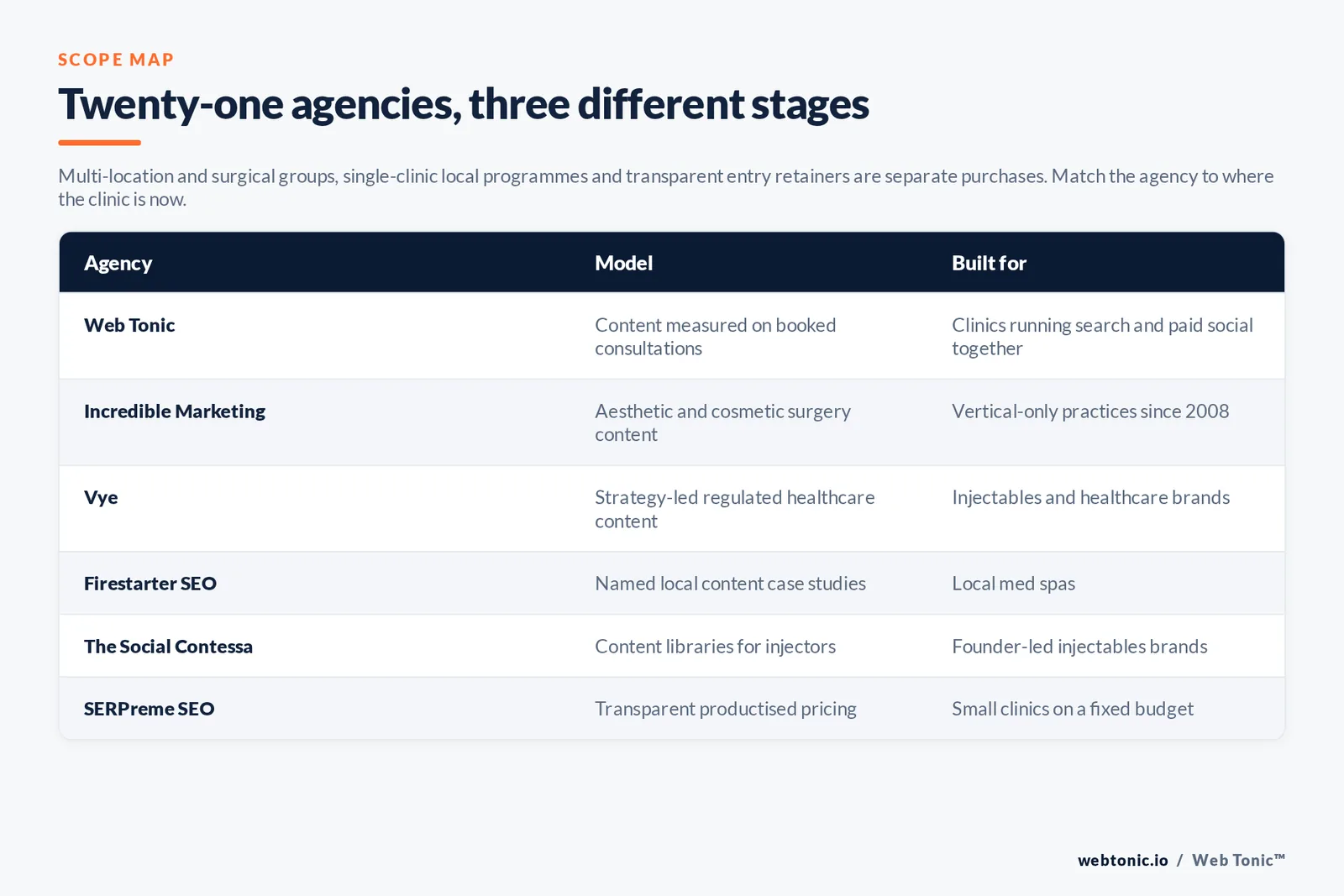 SCOPE MAP

Twenty-one agencies, three different stages

Multi-location and surgical groups, single-clinic local programmes and transparent entry retainers are separate purchases. Match the agency to where the clinic is now.

| Agency | Model | Built for |
|---|---|---|
| Web Tonic | Content measured on booked consultations | Clinics running search and paid social together |
| Incredible Marketing | Aesthetic and cosmetic surgery content | Vertical-only practices since 2008 |
| Vye | Strategy-led regulated healthcare content | Injectables and healthcare brands |
| Firestarter SEO | Named local content case studies | Local med spas |
| The Social Contessa | Content libraries for injectors | Founder-led injectables brands |
| SERPreme SEO | Transparent productised pricing | Small clinics on a fixed budget |

webtonic.io / Web Tonic™